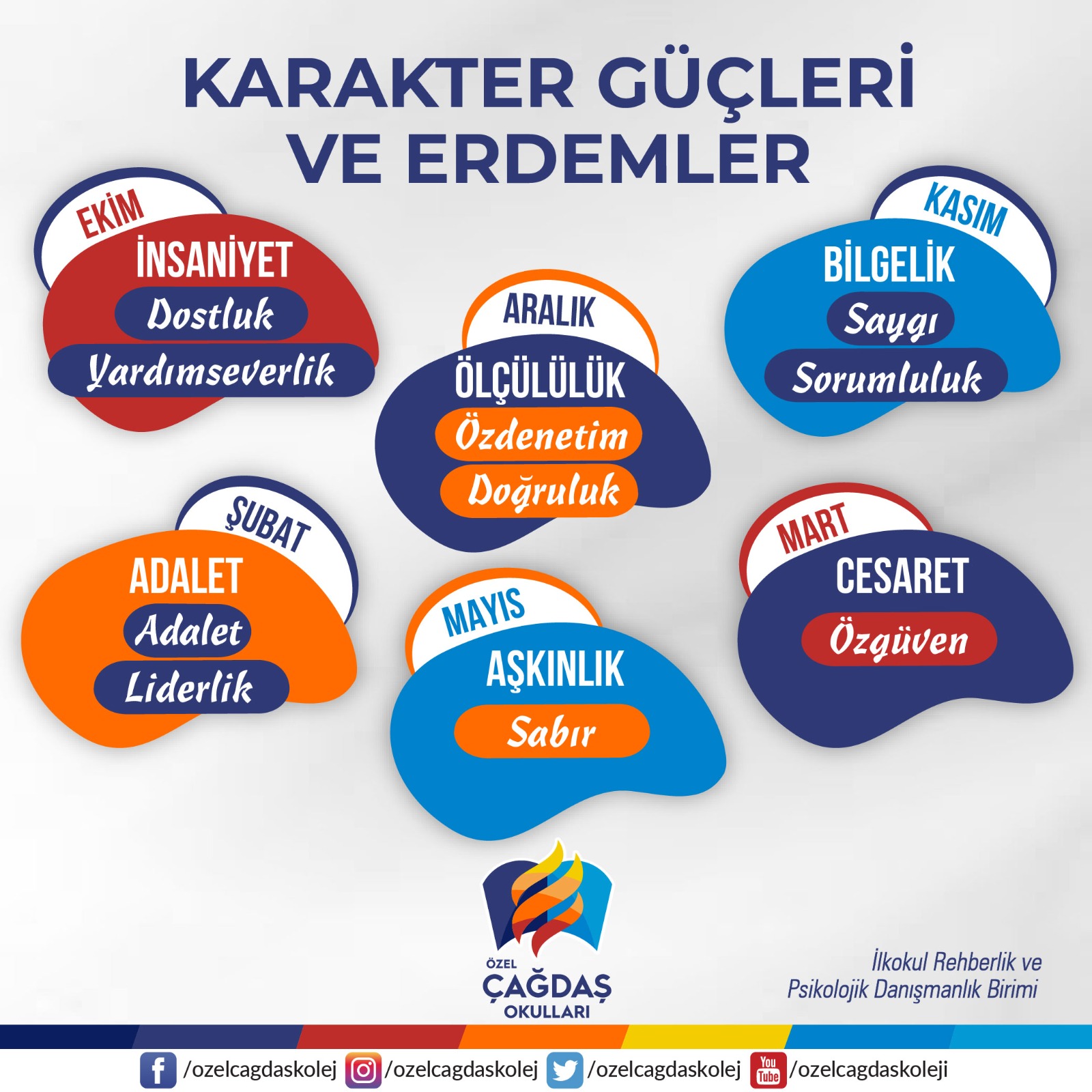 KARAKTER GÜÇLERİ VE ERDEMLER

EKİM
İNSANİYET
Dostluk
Yardımseverlik

ARALIK
ÖLÇÜLÜLÜK
Özdenetim
Doğruluk

KASIM
BİLGELİK
Saygı
Sorumluluk

ŞUBAT
ADALET
Adalet
Liderlik

MAYIS
AŞKINLIK
Sabır

MART
CESARET
Özgüven

ÖZEL
ÇAĞDAŞ
OKULLARI

İlkokul Rehberlik ve
Psikolojik Danışmanlık Birimi

/ozelcagdaskolej /ozelcagdaskolej /ozelcagdaskolej You Tube /ozelcagdaskoleji